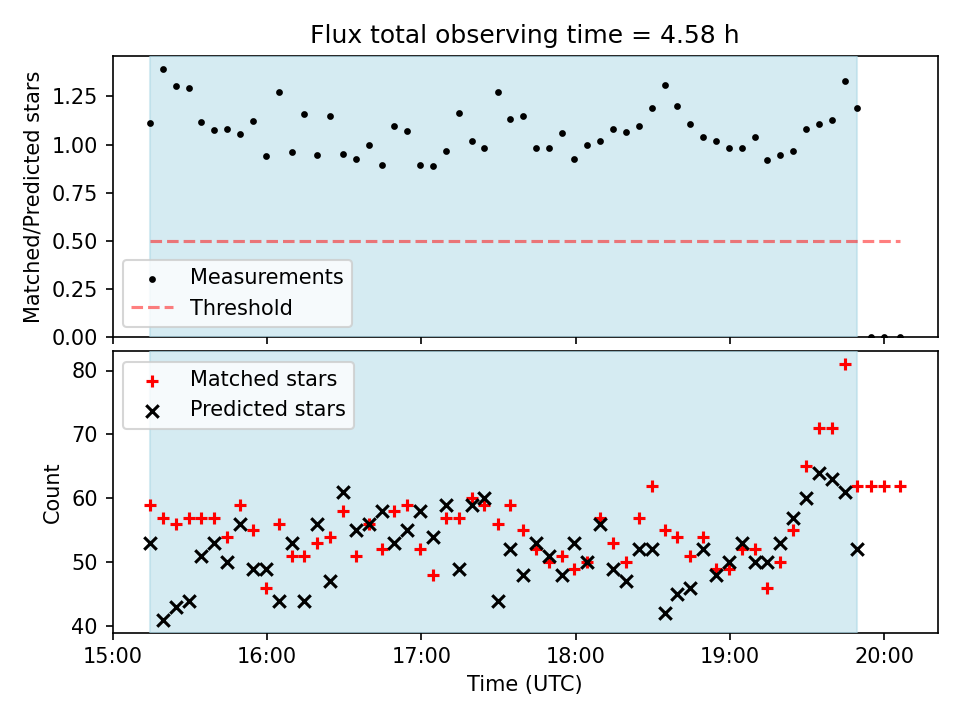 Flux total observing time = 4.58 h

Matched/Predicted stars

1.25
1.00
0.75
0.50
0.25
0.00

Measurements
Threshold

Matched stars
Predicted stars

Count

80
70
60
50
40

15:00 16:00 17:00 18:00 19:00 20:00

Time (UTC)